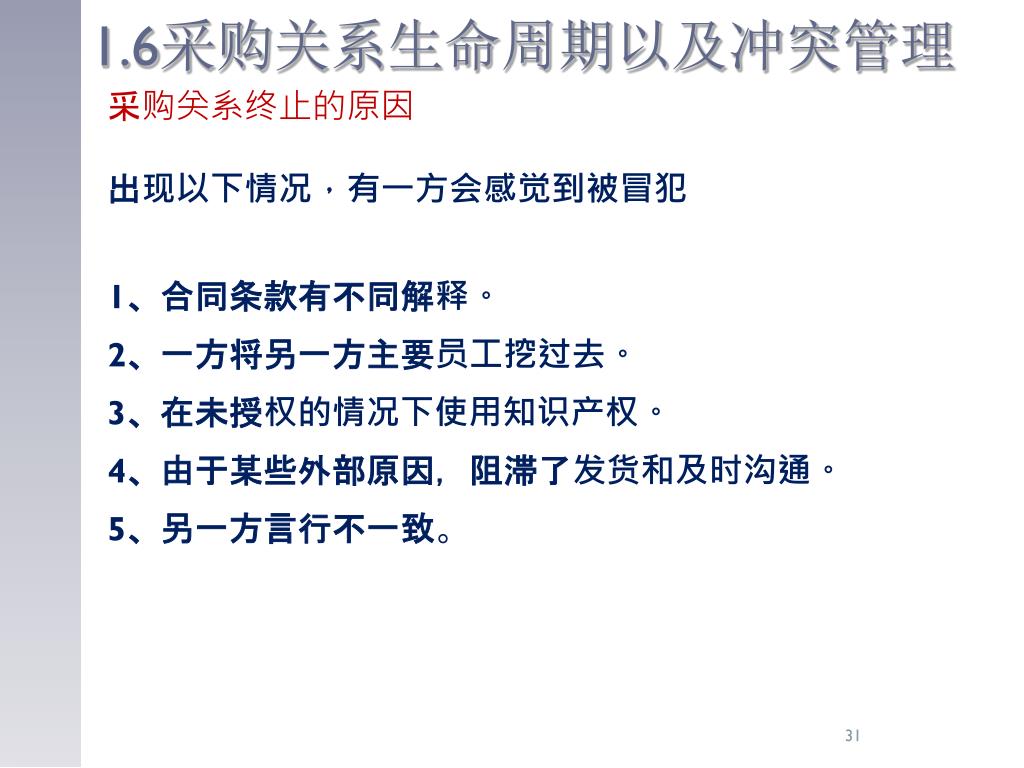 1.6采购关系生命周期以及冲突管理

采购关系终止的原因

出现以下情况，有一方会感觉到被冒犯

1、合同条款有不同解释。

2、一方将另一方主要员工挖过去。

3、在未授权的情况下使用知识产权。

4、由于某些外部原因，阻滞了发货和及时沟通。

5、另一方言行不一致。

31